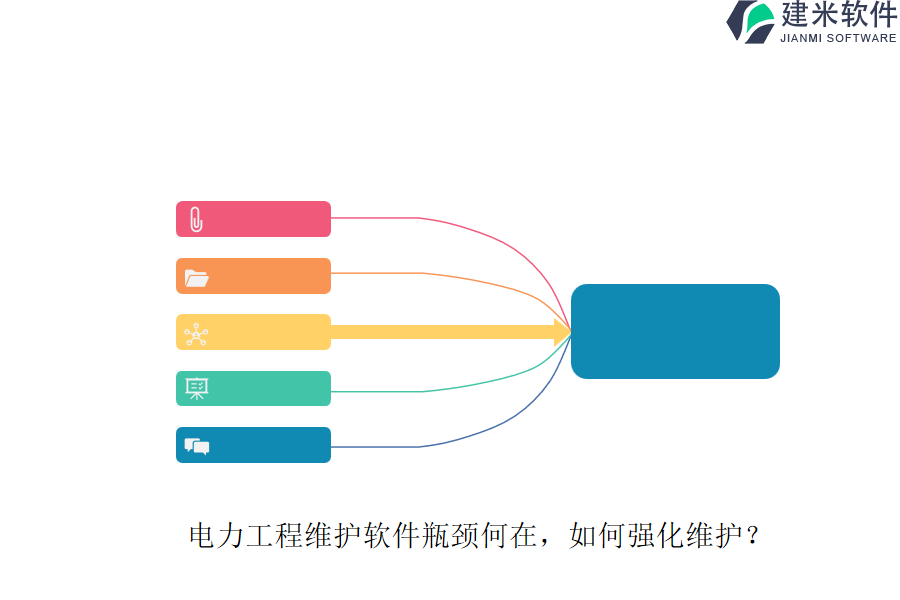 建米软件
JIANMI SOFTWARE

电力工程维护软件瓶颈何在，如何强化维护？